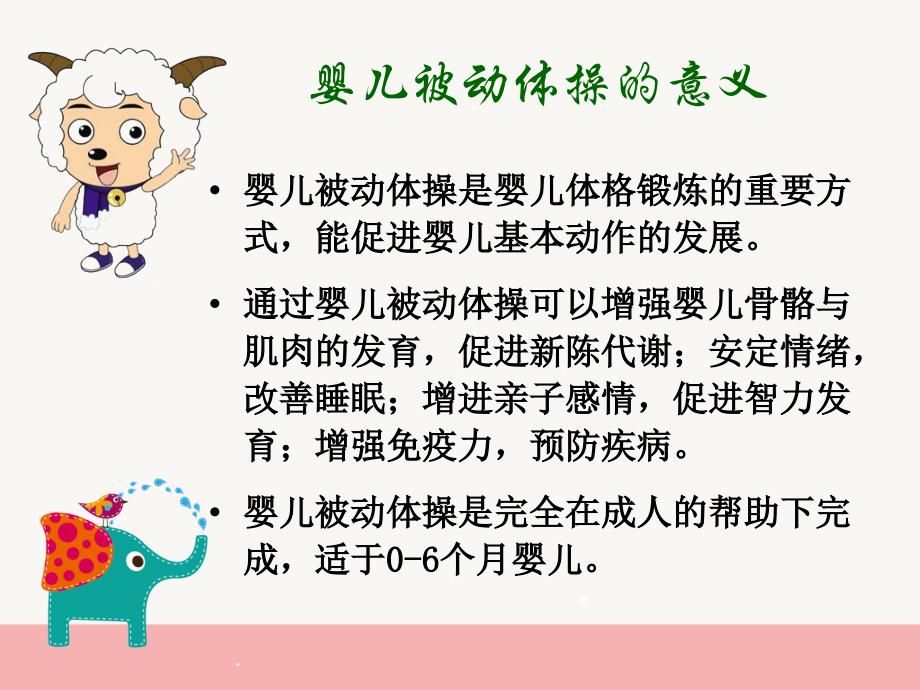 婴儿被动体操的意义

• 婴儿被动体操是婴儿体格锻炼的重要方式，能促进婴儿基本动作的发展。

• 通过婴儿被动体操可以增强婴儿骨骼与肌肉的发育，促进新陈代谢；安定情绪，改善睡眠；增进亲子感情，促进智力发育；增强免疫力，预防疾病。

• 婴儿被动体操是完全在成人的帮助下完成，适于0-6个月婴儿。